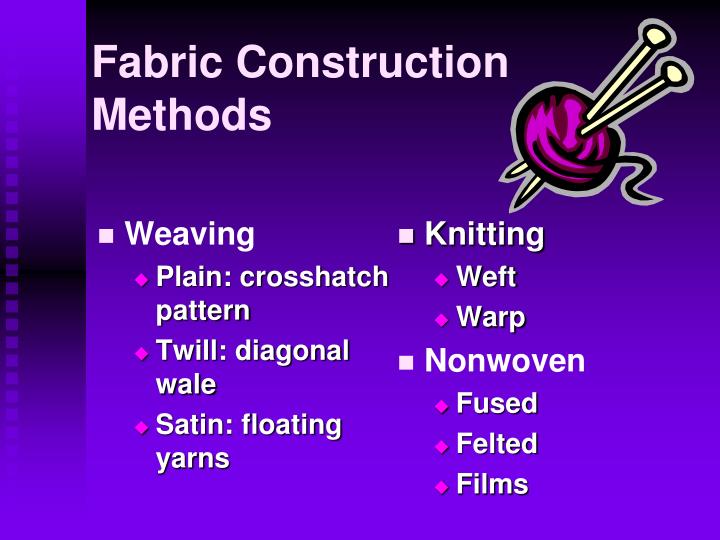 Fabric Construction Methods

- Weaving
  - Plain: crosshatch pattern
  - Twill: diagonal wale
  - Satin: floating yarns

- Knitting
  - Weft
  - Warp
- Nonwoven
  - Fused
  - Felted
  - Films